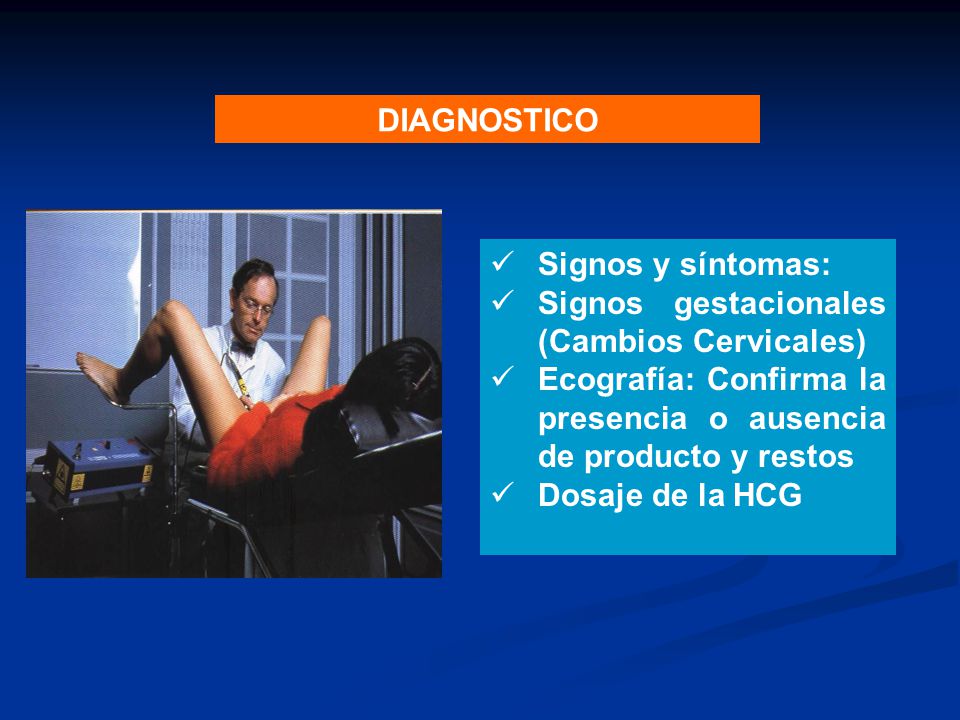 DIAGNOSTICO

✓ Signos y síntomas:
✓ Signos gestacionales (Cambios Cervicales)
✓ Ecografía: Confirma la presencia o ausencia de producto y restos
✓ Dosaje de la HCG